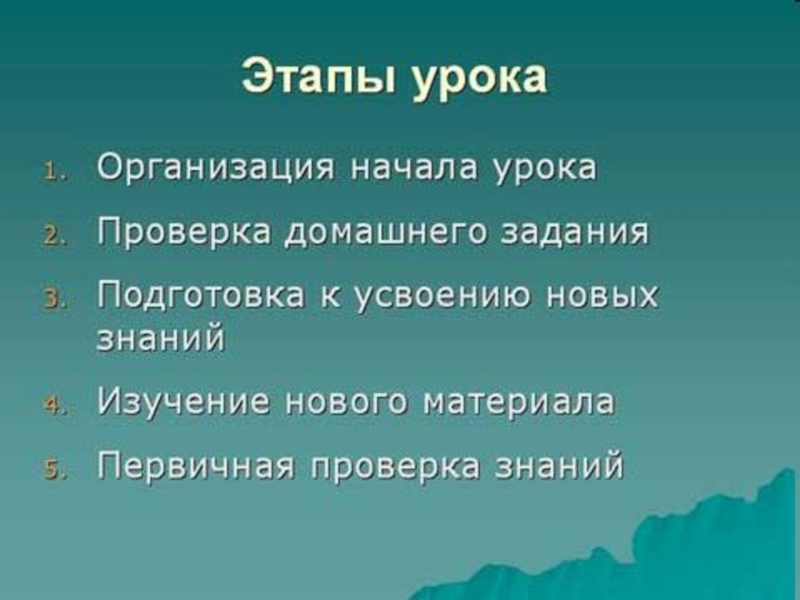 Этапы урока

1. Организация начала урока
2. Проверка домашнего задания
3. Подготовка к усвоению новых знаний
4. Изучение нового материала
5. Первичная проверка знаний